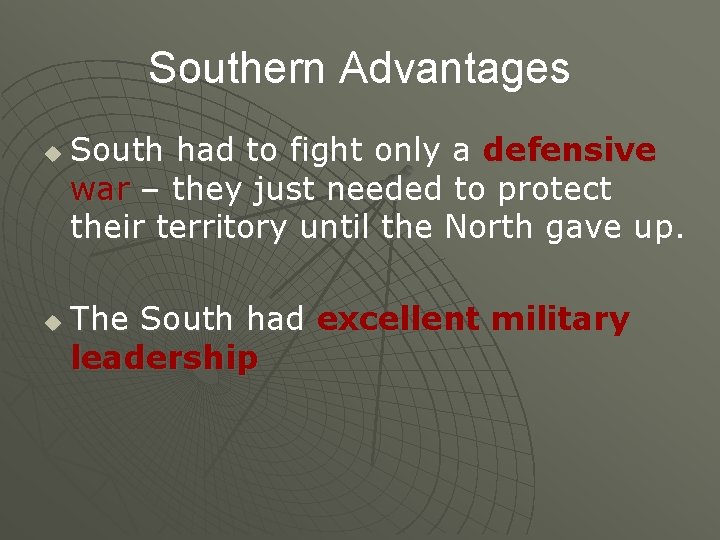 Southern Advantages

South had to fight only a defensive war – they just needed to protect their territory until the North gave up.

The South had excellent military leadership